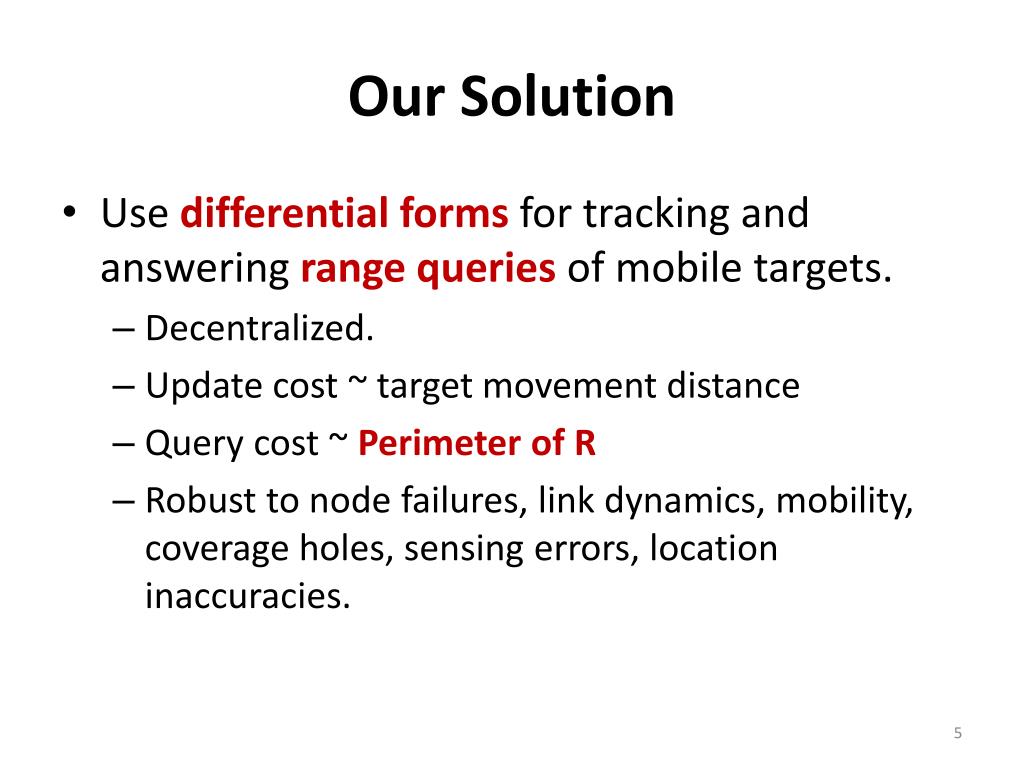 Our Solution

• Use differential forms for tracking and answering range queries of mobile targets.
– Decentralized.
– Update cost ~ target movement distance
– Query cost ~ Perimeter of R
– Robust to node failures, link dynamics, mobility, coverage holes, sensing errors, location inaccuracies.

5